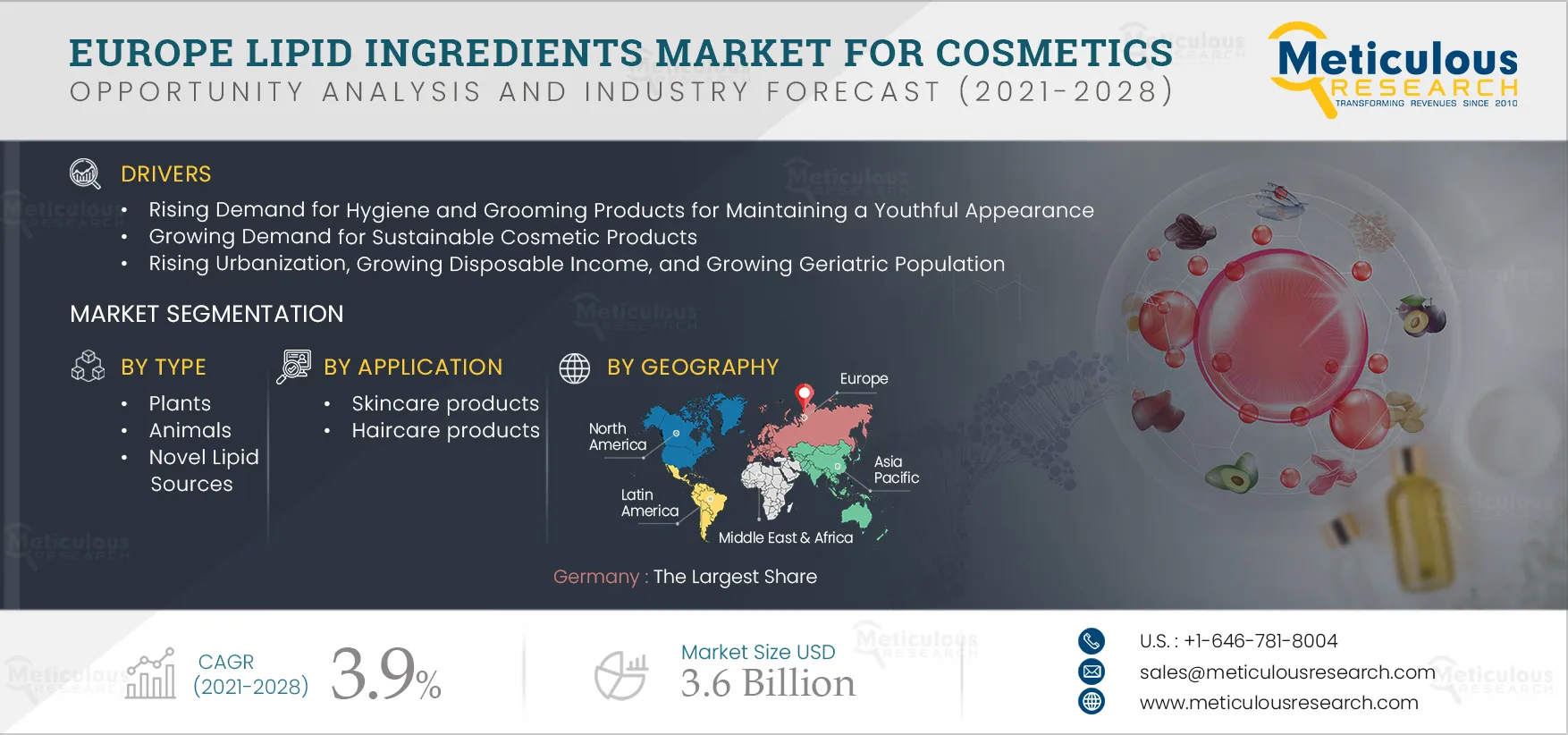 EUROPE LIPID INGREDIENTS MARKET FOR COSMETICS
OPPORTUNITY ANALYSIS AND INDUSTRY FORECAST (2021-2028)

Meticulous RESEARCH
TRANSFORMING REVENUES SINCE 2010

DRIVERS
• Rising Demand for Hygiene and Grooming Products for Maintaining a Youthful Appearance
• Growing Demand for Sustainable Cosmetic Products
• Rising Urbanization, Growing Disposable Income, and Growing Geriatric Population

MARKET SEGMENTATION

BY TYPE
• Plants
• Animals
• Novel Lipid Sources

BY APPLICATION
• Skincare products
• Haircare products

BY GEOGRAPHY
Europe
North America
Asia Pacific
Latin America
Middle East & Africa

Germany : The Largest Share

CAGR (2021-2028) 3.9%

Market Size USD 3.6 Billion

U.S. : +1-646-781-8004
sales@meticulousresearch.com
www.meticulousresearch.com